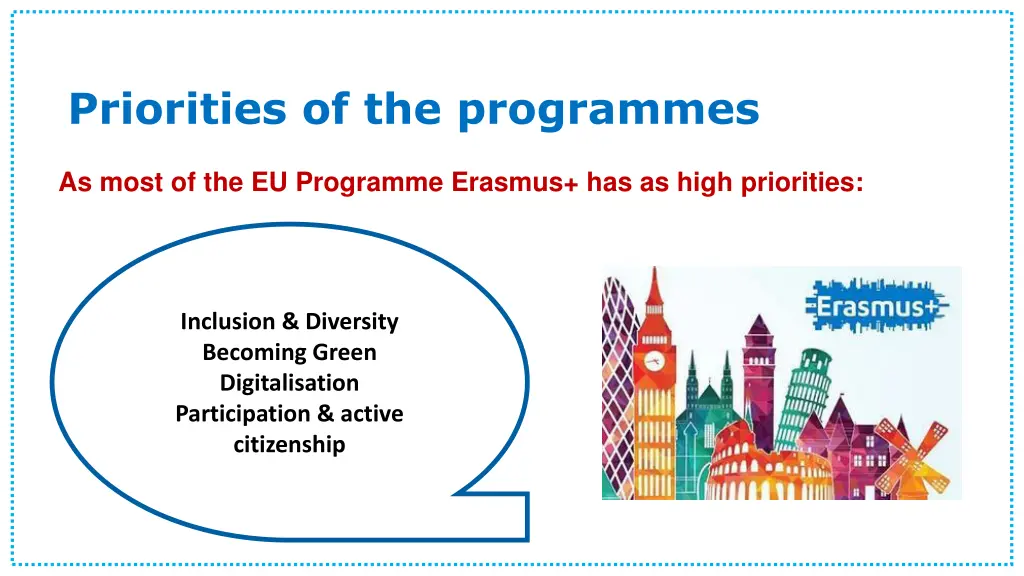 Priorities of the programmes

As most of the EU Programme Erasmus+ has as high priorities:

Inclusion & Diversity
Becoming Green
Digitalisation
Participation & active citizenship

Erasmus+